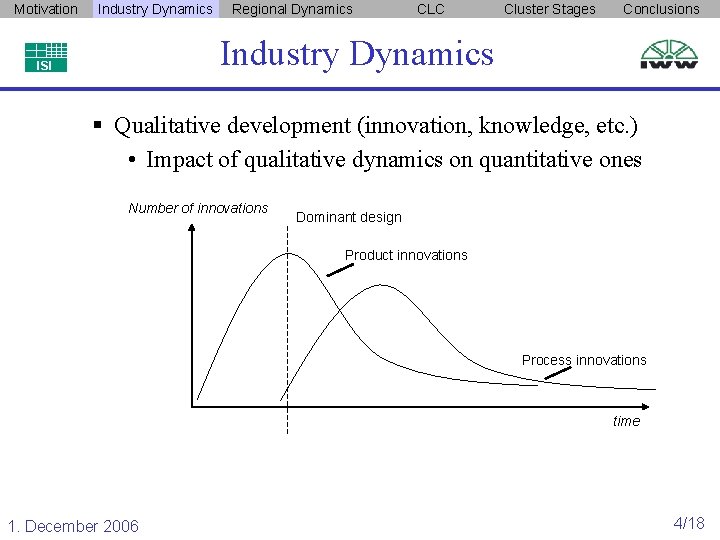 Motivation Industry Dynamics Regional Dynamics CLC Cluster Stages Conclusions

ISI

Industry Dynamics

IWW

▪ Qualitative development (innovation, knowledge, etc.)

• Impact of qualitative dynamics on quantitative ones

Number of innovations

Dominant design

Product innovations

Process innovations

time

1. December 2006

4/18